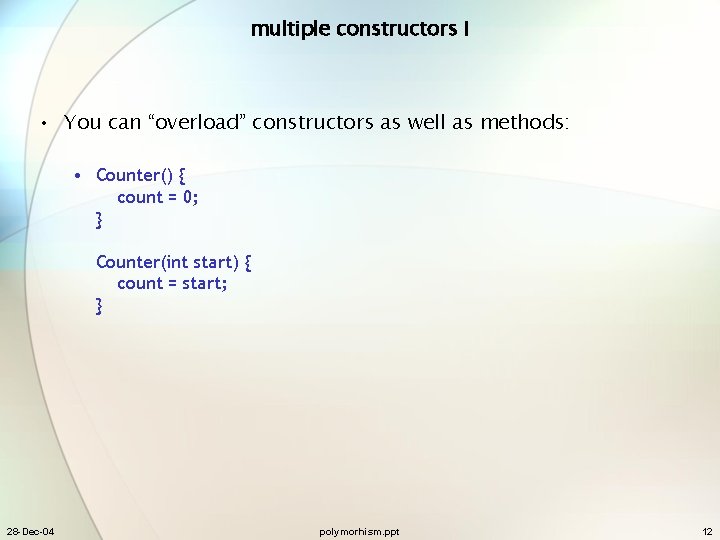 multiple constructors I

• You can “overload” constructors as well as methods:

• Counter() {
count = 0;
}

Counter(int start) {
count = start;
}

28-Dec-04

polymorhism.ppt

12